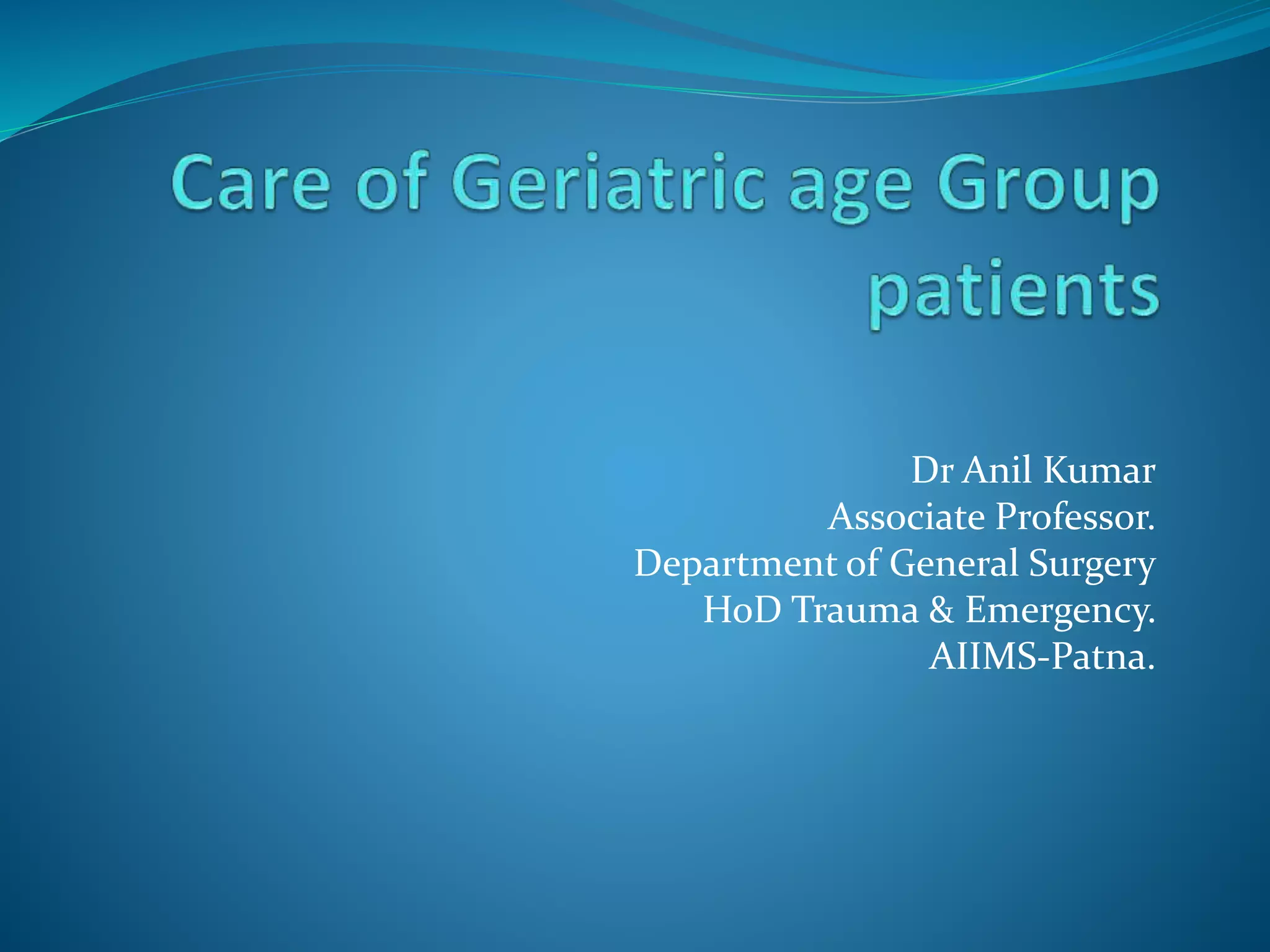 Care of Geriatric age Group patients

Dr Anil Kumar
Associate Professor.
Department of General Surgery
HoD Trauma & Emergency.
AIIMS-Patna.